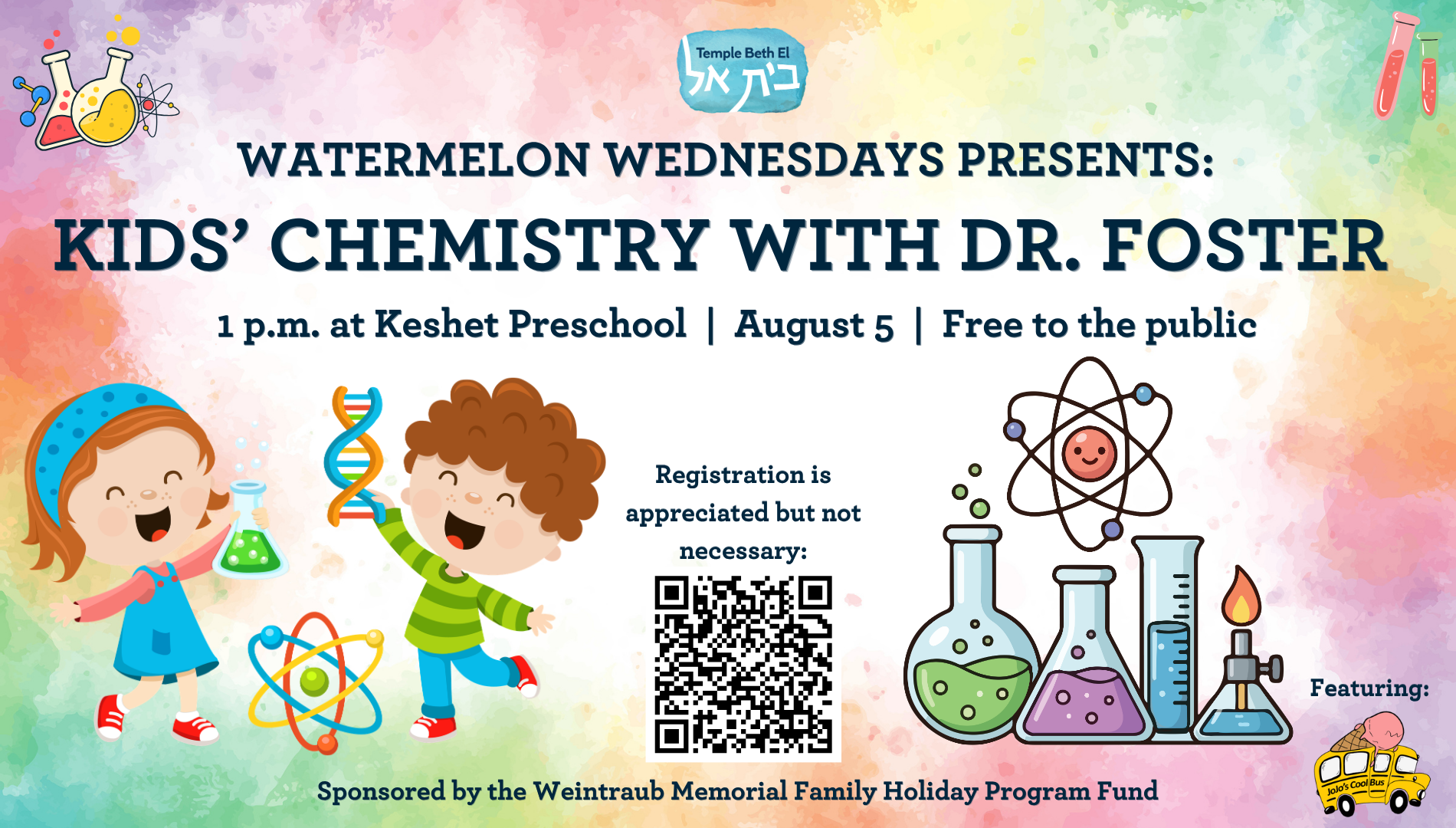 Temple Beth El
בית אל

WATERMELON WEDNESDAYS PRESENTS:

KIDS' CHEMISTRY WITH DR. FOSTER

1 p.m. at Keshet Preschool | August 5 | Free to the public

Registration is appreciated but not necessary:

Featuring:

JoJo's Cool Bus

Sponsored by the Weintraub Memorial Family Holiday Program Fund